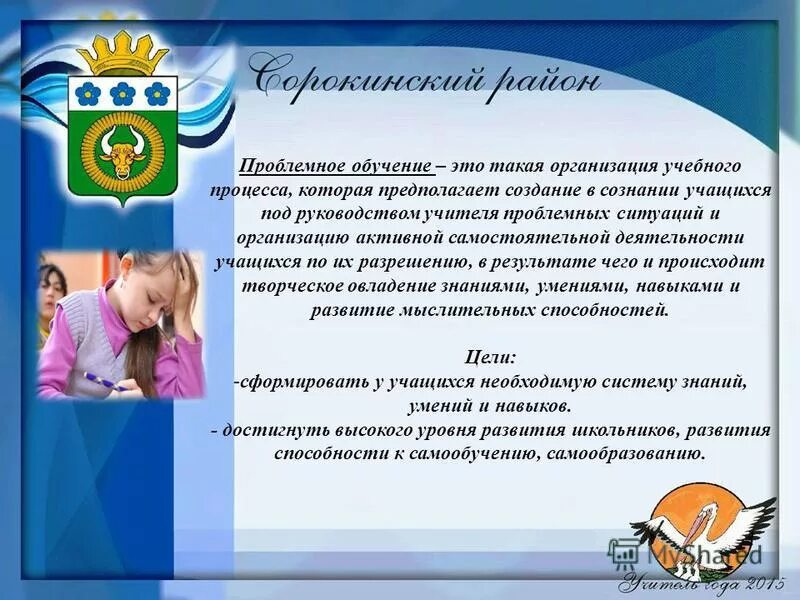 Сорокинский район

Проблемное обучение – это такая организация учебного процесса, которая предполагает создание в сознании учащихся под руководством учителя проблемных ситуаций и организацию активной самостоятельной деятельности учащихся по их разрешению, в результате чего и происходит творческое овладение знаниями, умениями, навыками и развитие мыслительных способностей.

Цели:
-сформировать у учащихся необходимую систему знаний, умений и навыков.
- достигнуть высокого уровня развития школьников, развития способности к самообучению, самообразованию.

MyShared

Учитель года 2015